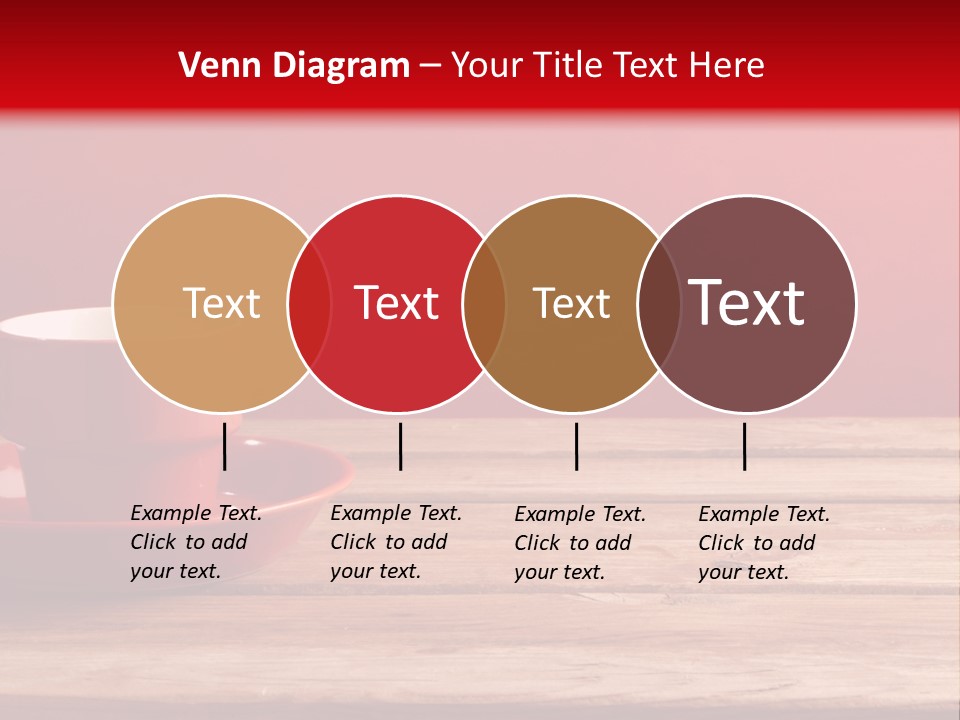 Venn Diagram – Your Title Text Here

Text

Text

Text

Text

Example Text. Click to add your text.

Example Text. Click to add your text.

Example Text. Click to add your text.

Example Text. Click to add your text.